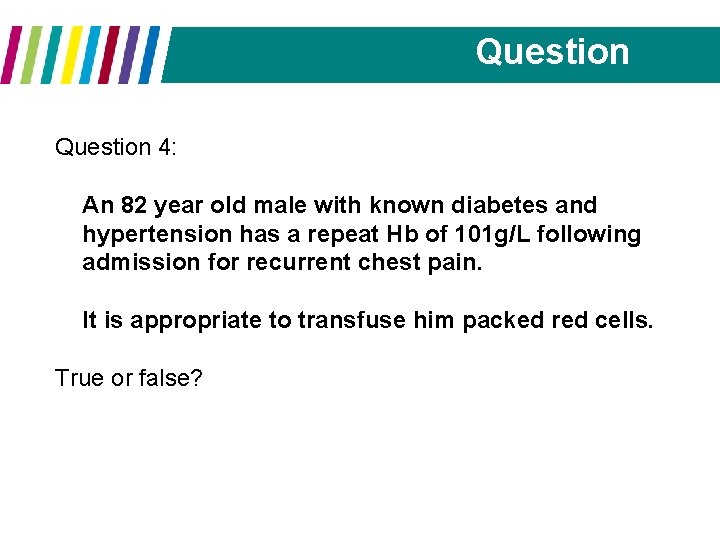 Question

Question 4:

An 82 year old male with known diabetes and hypertension has a repeat Hb of 101g/L following admission for recurrent chest pain.

It is appropriate to transfuse him packed red cells.

True or false?